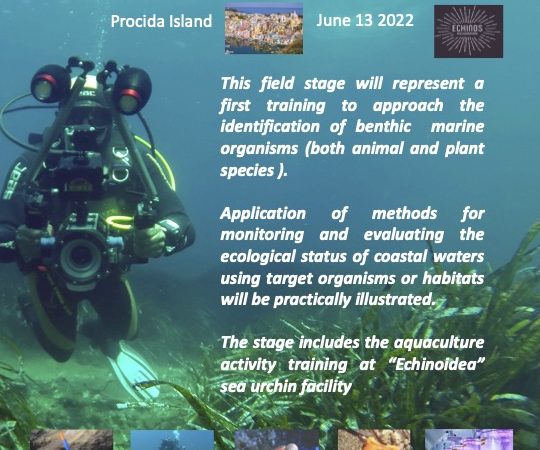 Procida Island June 13 2022

ECHINOS

This field stage will represent a first training to approach the identification of benthic marine organisms (both animal and plant species ).

Application of methods for monitoring and evaluating the ecological status of coastal waters using target organisms or habitats will be practically illustrated.

The stage includes the aquaculture activity training at "Echinoidea" sea urchin facility